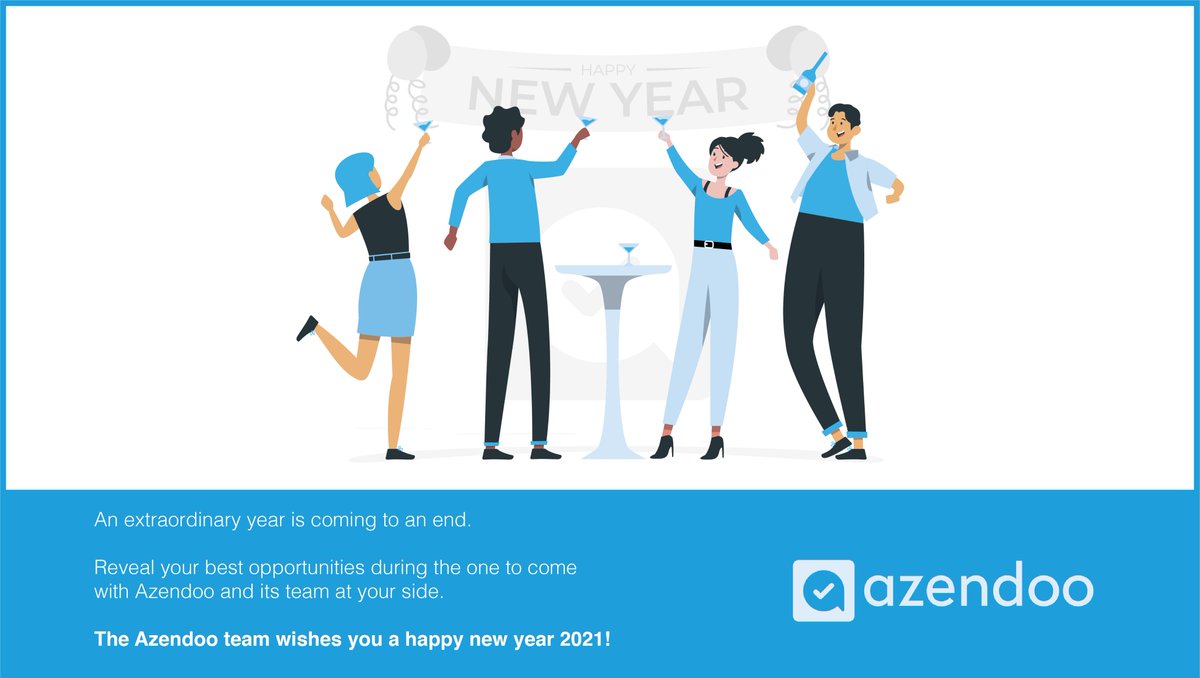 HAPPY
NEW YEAR

An extraordinary year is coming to an end.

Reveal your best opportunities during the one to come with Azendoo and its team at your side.

The Azendoo team wishes you a happy new year 2021!

azendoo